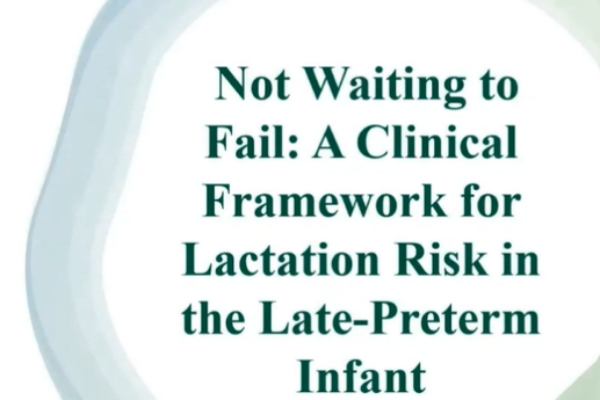 Not Waiting to Fail: A Clinical Framework for Lactation Risk in the Late-Preterm Infant